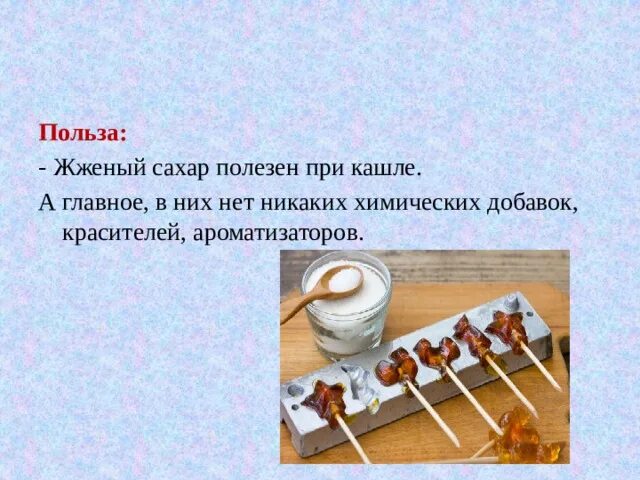 Польза:

- Жженый сахар полезен при кашле.

А главное, в них нет никаких химических добавок, красителей, ароматизаторов.